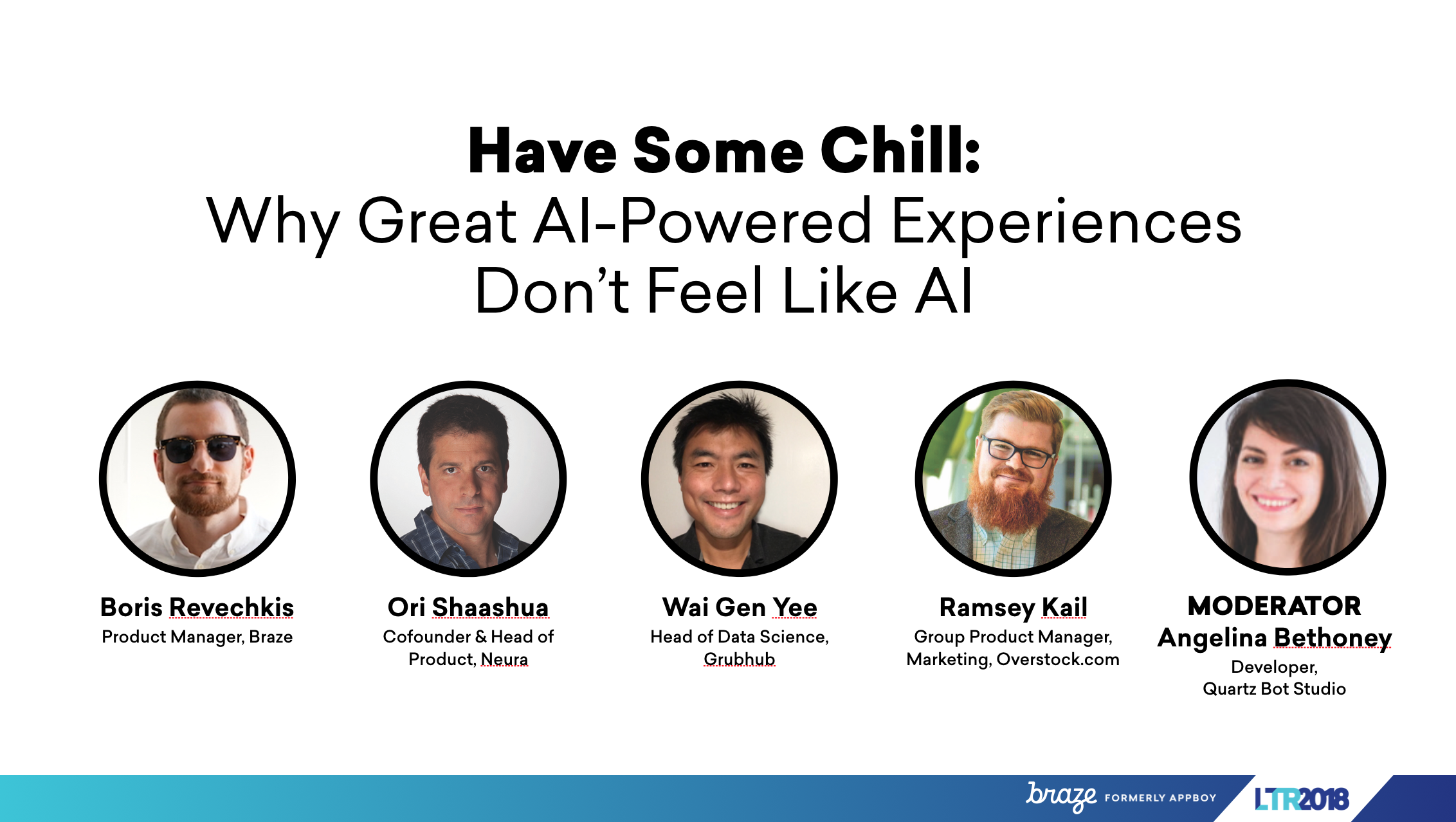 Have Some Chill:
Why Great AI-Powered Experiences Don't Feel Like AI

Boris Revechkis
Product Manager, Braze

Ori Shaashua
Cofounder & Head of Product, Neura

Wai Gen Yee
Head of Data Science, Grubhub

Ramsey Kail
Group Product Manager, Marketing, Overstock.com

MODERATOR
Angelina Bethoney
Developer, Quartz Bot Studio

braze FORMERLY APPBOY LTR2018